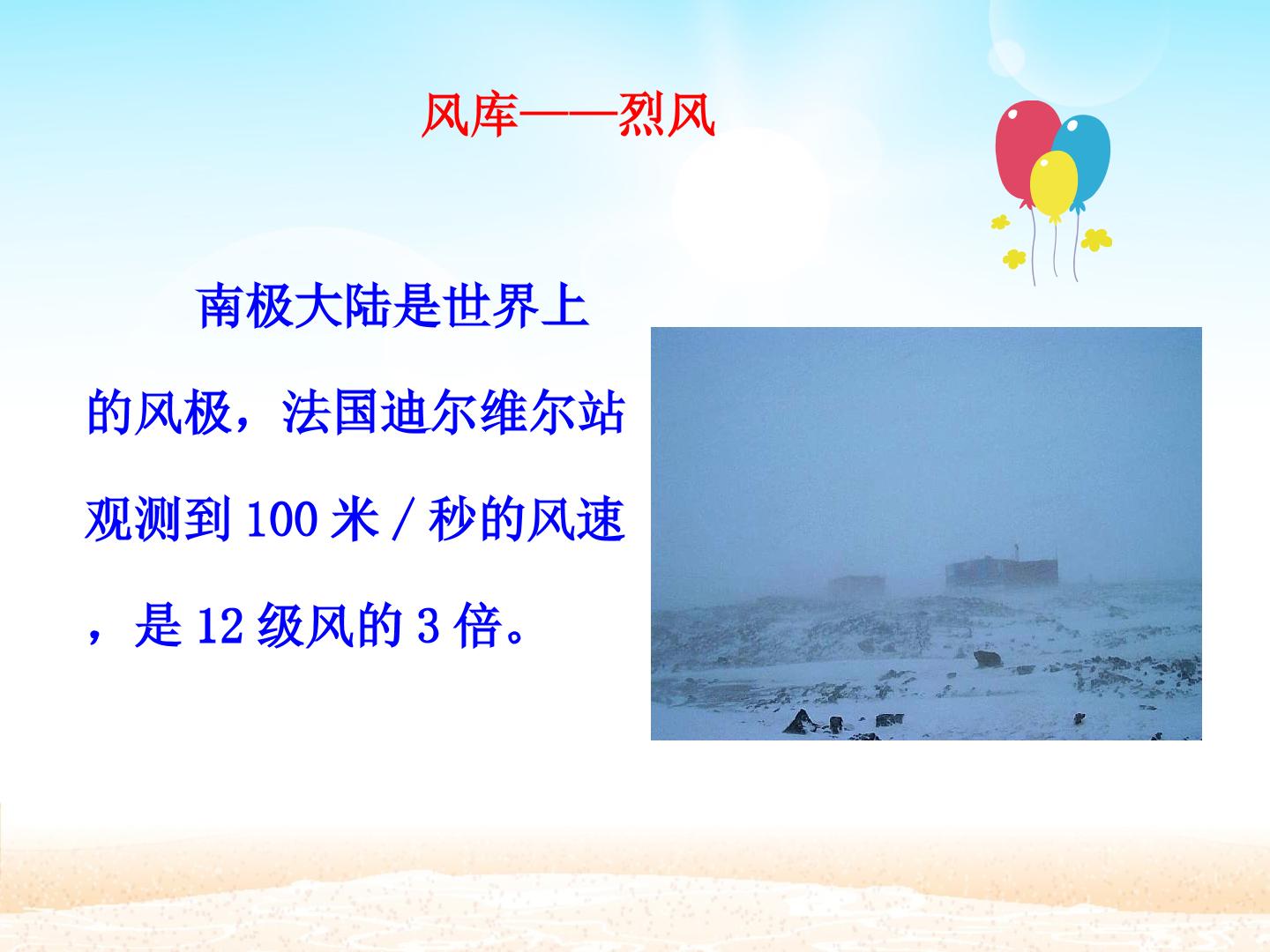 风库——烈风

南极大陆是世界上的风极，法国迪尔维尔站观测到100米/秒的风速，是12级风的3倍。